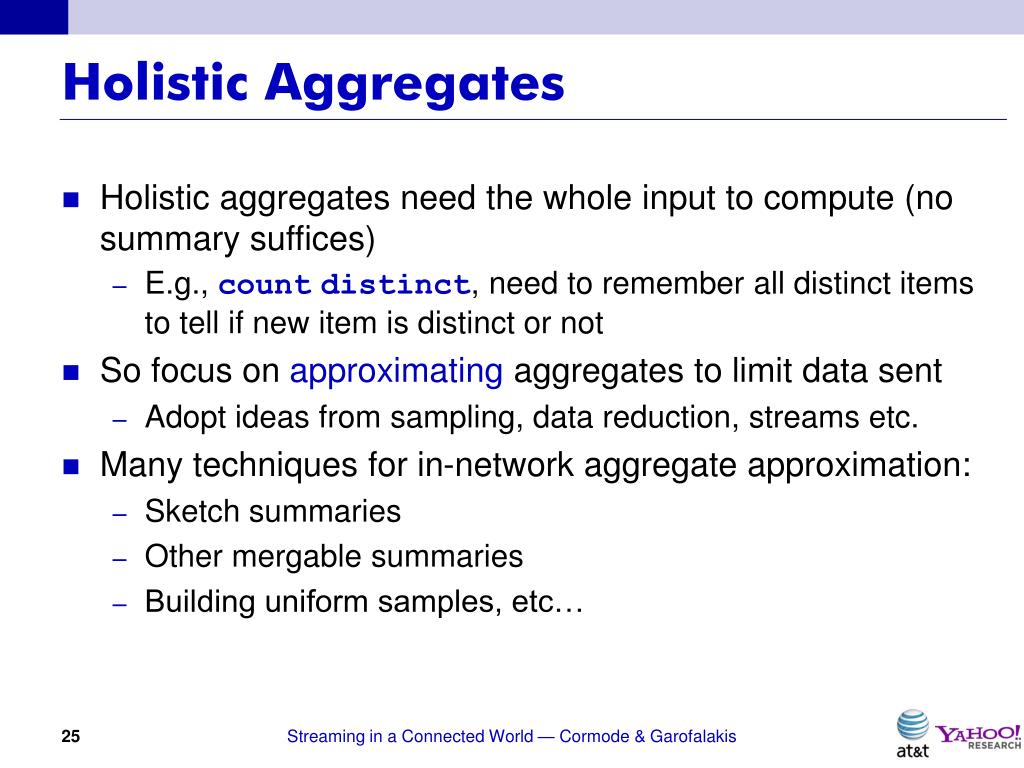 Holistic Aggregates

- Holistic aggregates need the whole input to compute (no summary suffices)
  – E.g., count distinct, need to remember all distinct items to tell if new item is distinct or not
- So focus on approximating aggregates to limit data sent
  – Adopt ideas from sampling, data reduction, streams etc.
- Many techniques for in-network aggregate approximation:
  – Sketch summaries
  – Other mergable summaries
  – Building uniform samples, etc…

25

Streaming in a Connected World — Cormode & Garofalakis

at&t

YAHOO! RESEARCH